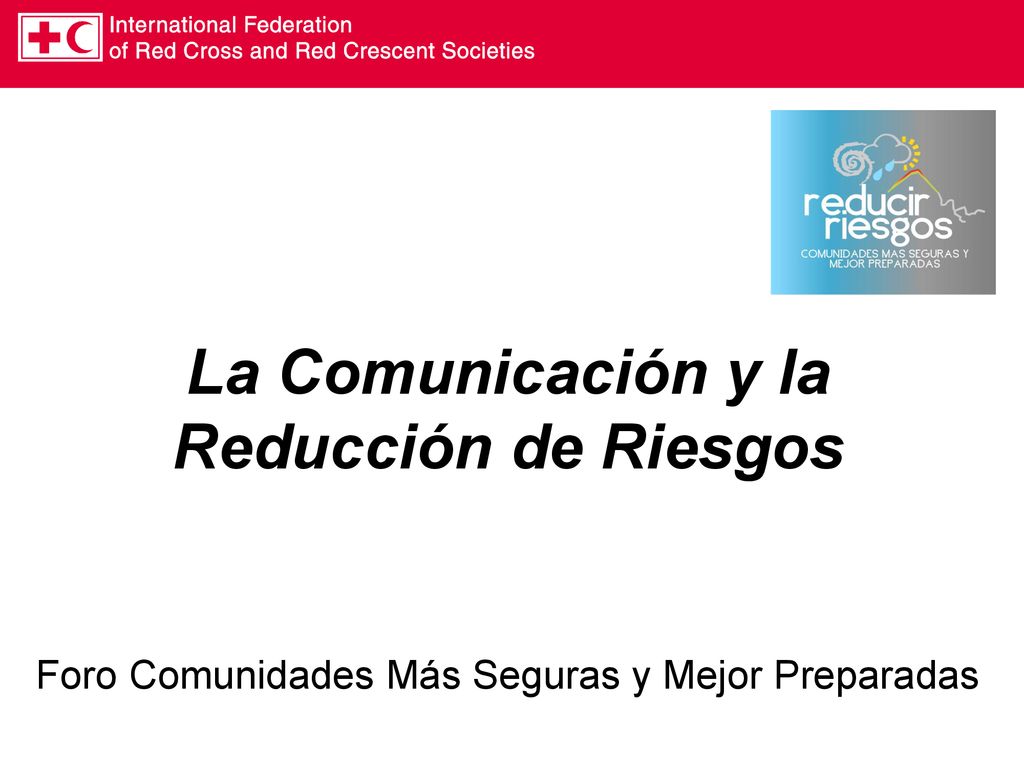 International Federation
of Red Cross and Red Crescent Societies

reducir
riesgos
COMUNIDADES MAS SEGURAS Y MEJOR PREPARADAS

La Comunicación y la Reducción de Riesgos

Foro Comunidades Más Seguras y Mejor Preparadas